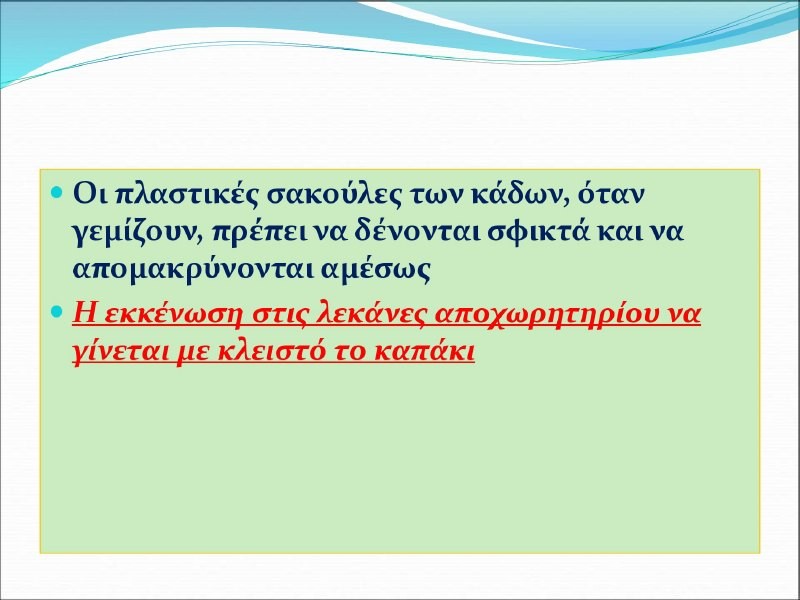 Οι πλαστικές σακούλες των κάδων, όταν γεμίζουν, πρέπει να δένονται σφικτά και να απομακρύνονται αμέσως

Η εκκένωση στις λεκάνες αποχωρητηρίου να γίνεται με κλειστό το καπάκι